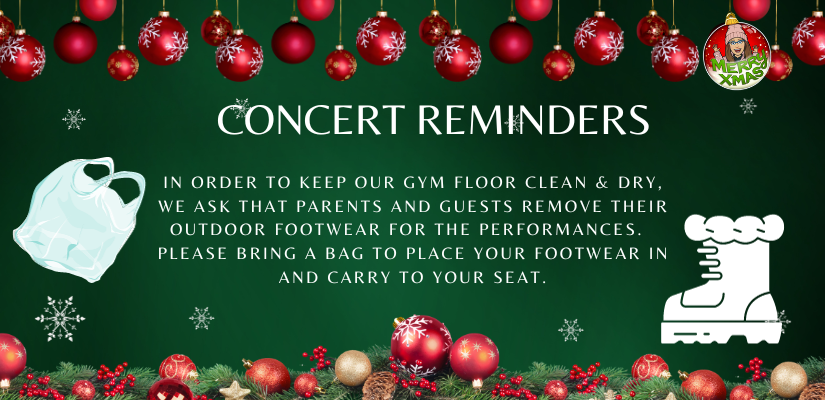 MERRY XMAS

CONCERT REMINDERS

IN ORDER TO KEEP OUR GYM FLOOR CLEAN & DRY, WE ASK THAT PARENTS AND GUESTS REMOVE THEIR OUTDOOR FOOTWEAR FOR THE PERFORMANCES. PLEASE BRING A BAG TO PLACE YOUR FOOTWEAR IN AND CARRY TO YOUR SEAT.